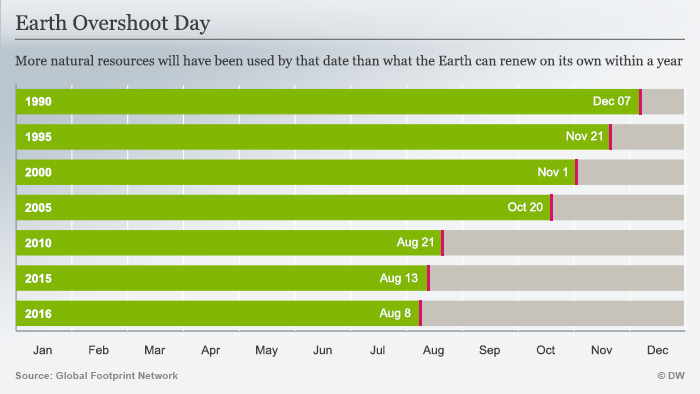 Earth Overshoot Day

More natural resources will have been used by that date than what the Earth can renew on its own within a year

1990 Dec 07
1995 Nov 21
2000 Nov 1
2005 Oct 20
2010 Aug 21
2015 Aug 13
2016 Aug 8

Jan Feb Mar Apr May Jun Jul Aug Sep Oct Nov Dec

Source: Global Footprint Network

© DW